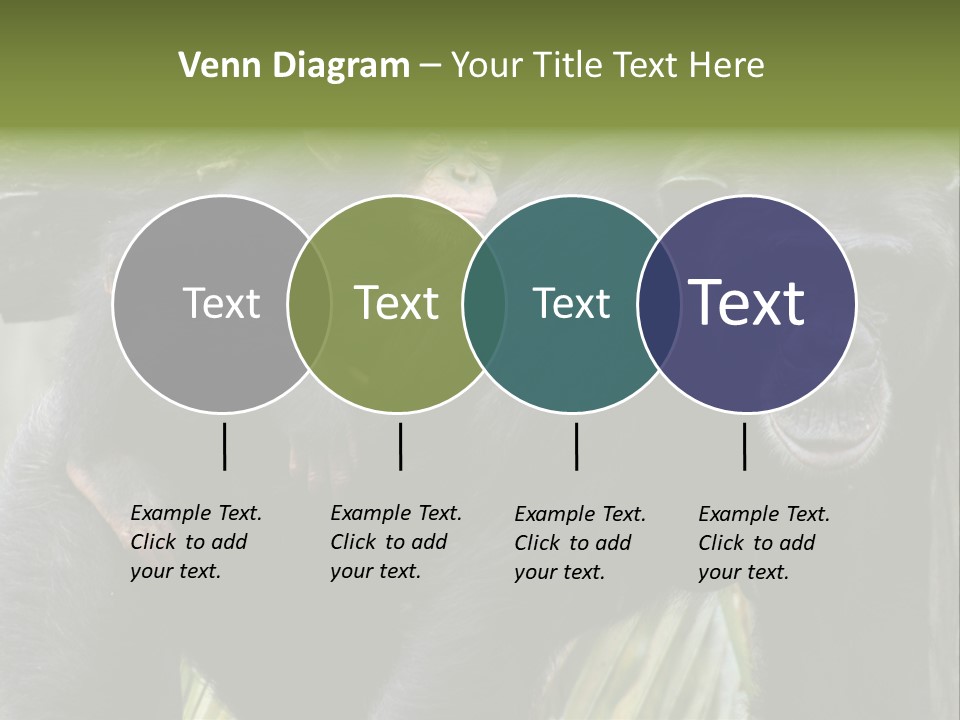 Venn Diagram – Your Title Text Here

Text

Text

Text

Text

Example Text. Click to add your text.

Example Text. Click to add your text.

Example Text. Click to add your text.

Example Text. Click to add your text.